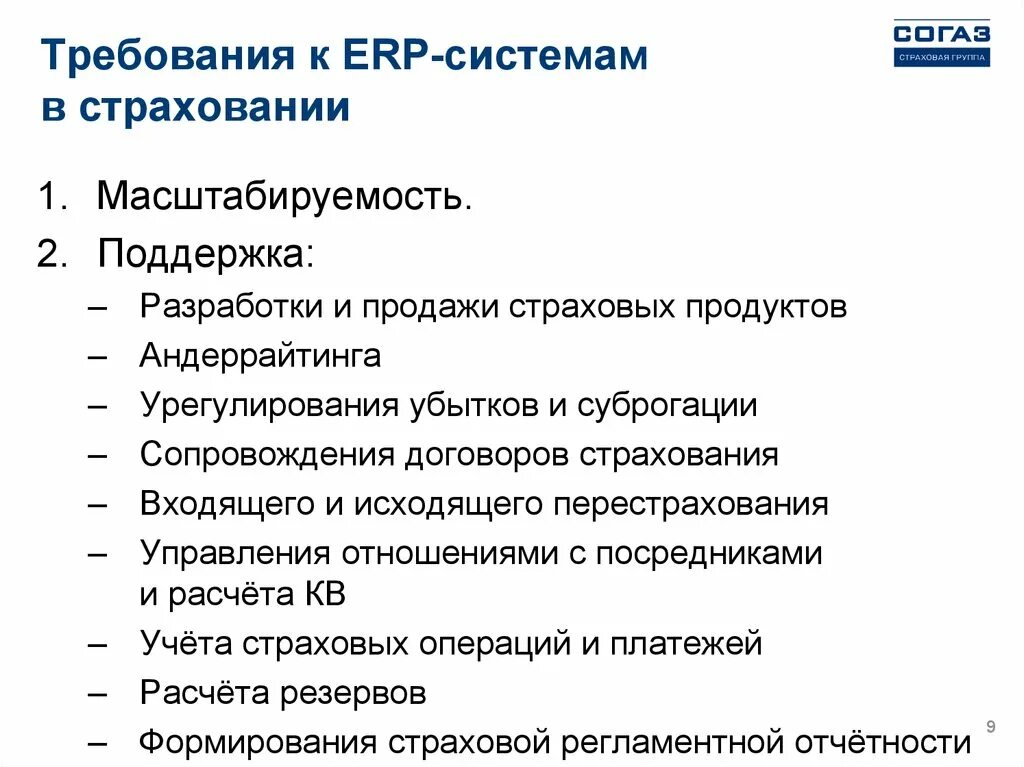 Требования к ERP-системам в страховании

СОГАЗ
СТРАХОВАЯ ГРУППА

1. Масштабируемость.
2. Поддержка:
– Разработки и продажи страховых продуктов
– Андеррайтинга
– Урегулирования убытков и суброгации
– Сопровождения договоров страхования
– Входящего и исходящего перестрахования
– Управления отношениями с посредниками и расчёта КВ
– Учёта страховых операций и платежей
– Расчёта резервов
– Формирования страховой регламентной отчётности

9